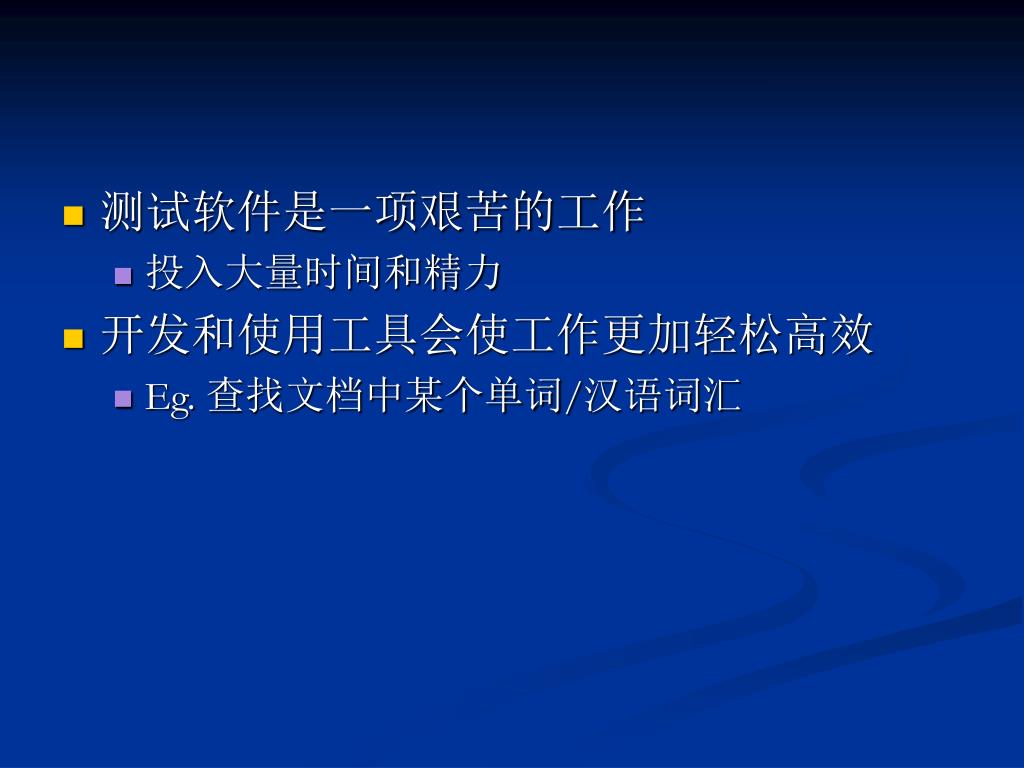 测试软件是一项艰苦的工作

投入大量时间和精力

开发和使用工具会使工作更加轻松高效

Eg. 查找文档中某个单词/汉语词汇